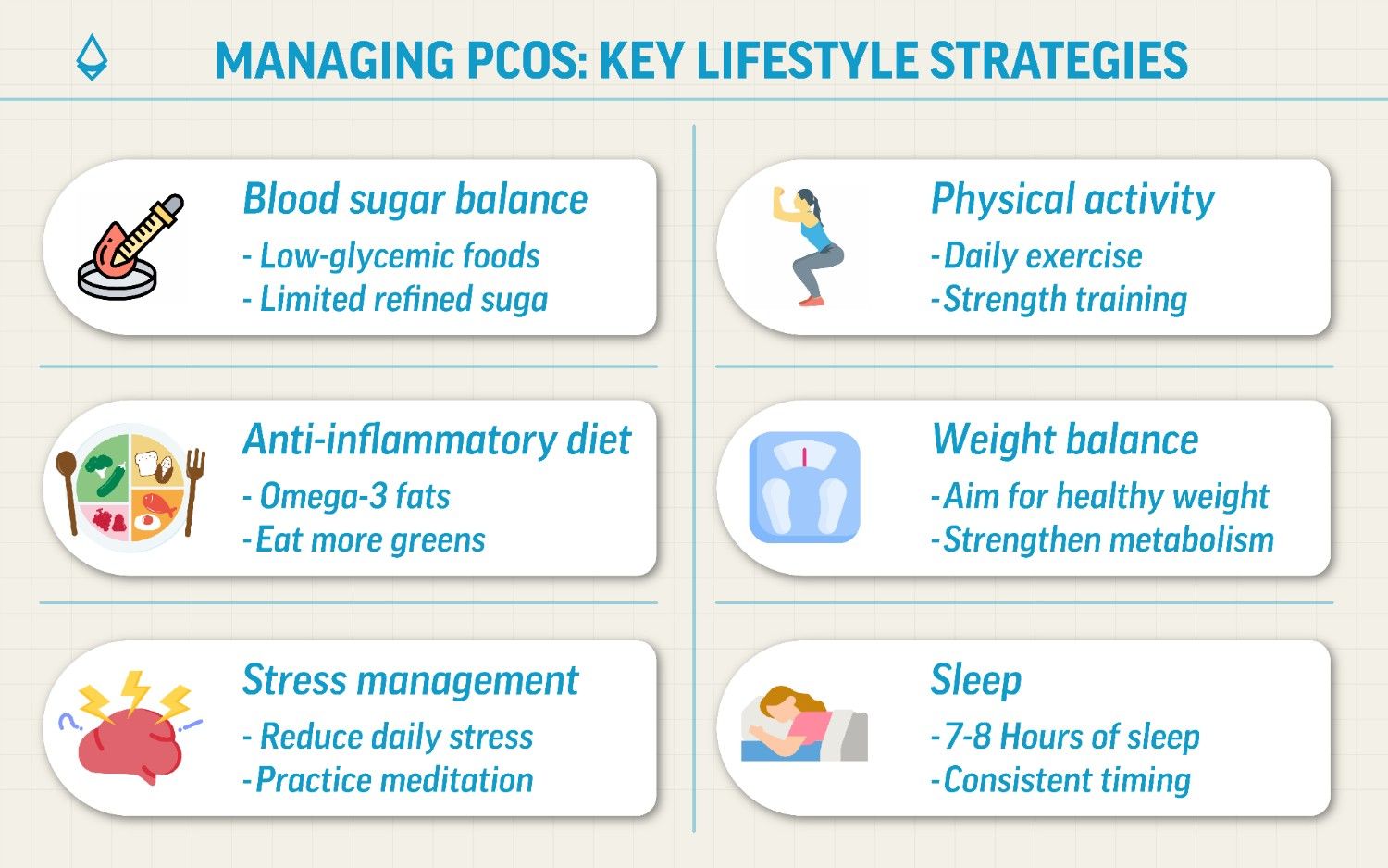 MANAGING PCOS: KEY LIFESTYLE STRATEGIES

Blood sugar balance
- Low-glycemic foods
- Limited refined suga

Anti-inflammatory diet
- Omega-3 fats
-Eat more greens

Stress management
- Reduce daily stress
-Practice meditation

Physical activity
-Daily exercise
-Strength training

Weight balance
-Aim for healthy weight
-Strengthen metabolism

Sleep
-7-8 Hours of sleep
-Consistent timing